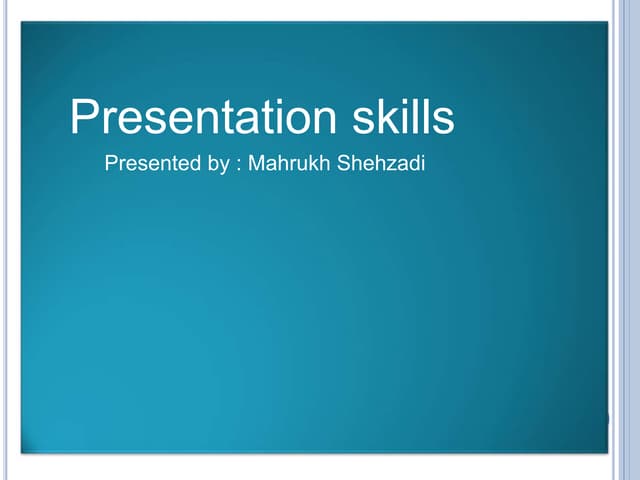 Presentation skills

Presented by : Mahrukh Shehzadi